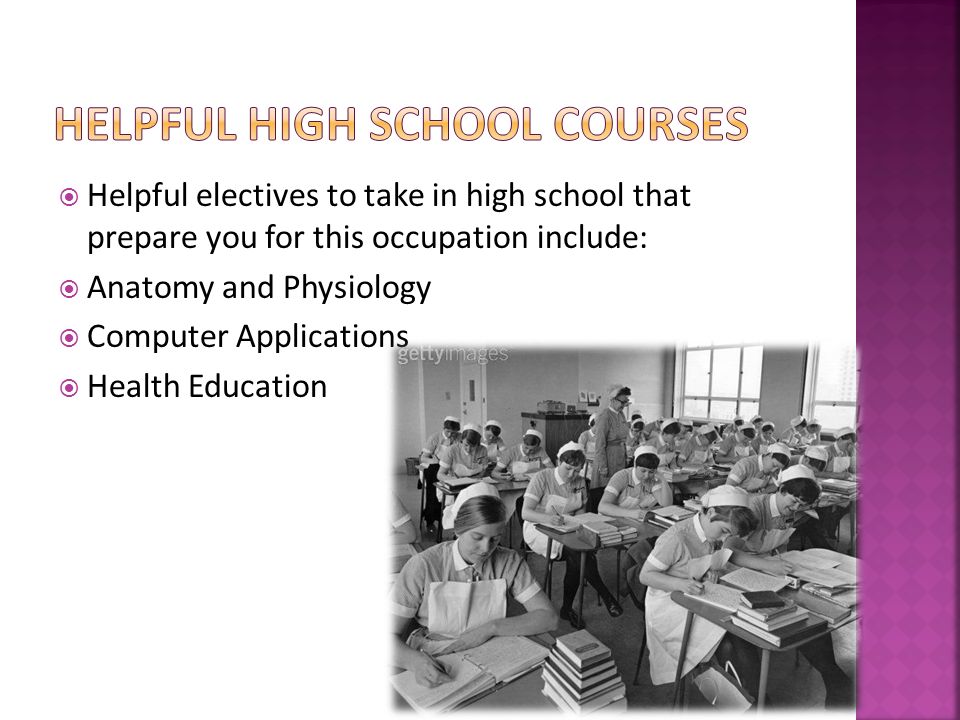 HELPFUL HIGH SCHOOL COURSES

Helpful electives to take in high school that prepare you for this occupation include:

Anatomy and Physiology

Computer Applications

Health Education

gettyimages